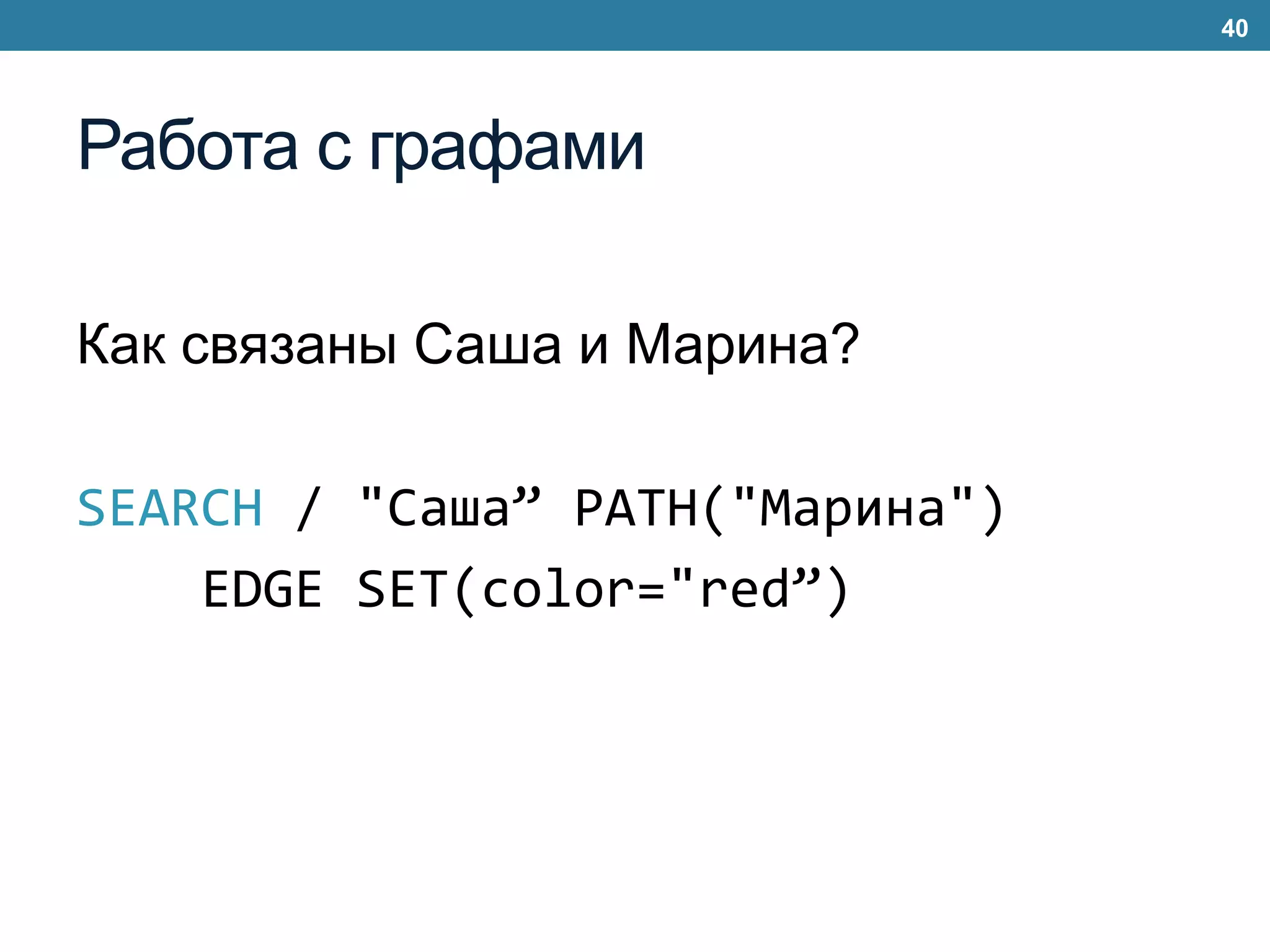 40

Работа с графами

Как связаны Саша и Марина?

SEARCH / "Саша” PATH("Марина")
EDGE SET(color="red”)